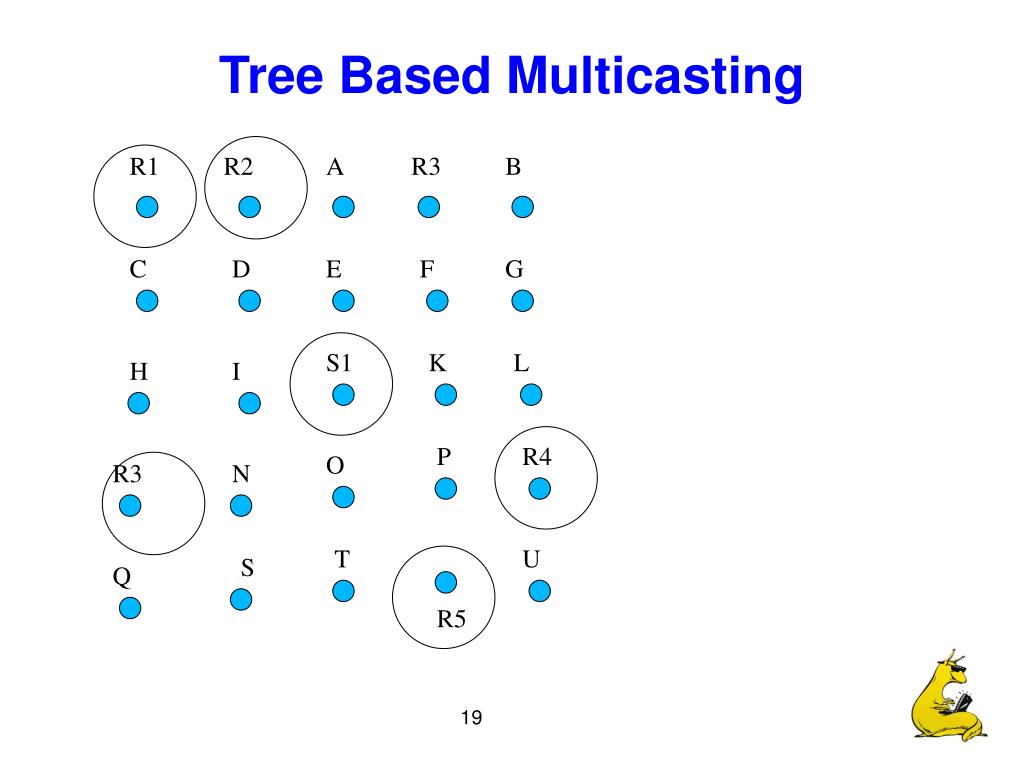 Tree Based Multicasting

R1 R2 A R3 B

C D E F G

H I S1 K L

R3 N O P R4

Q S T U

R5

19